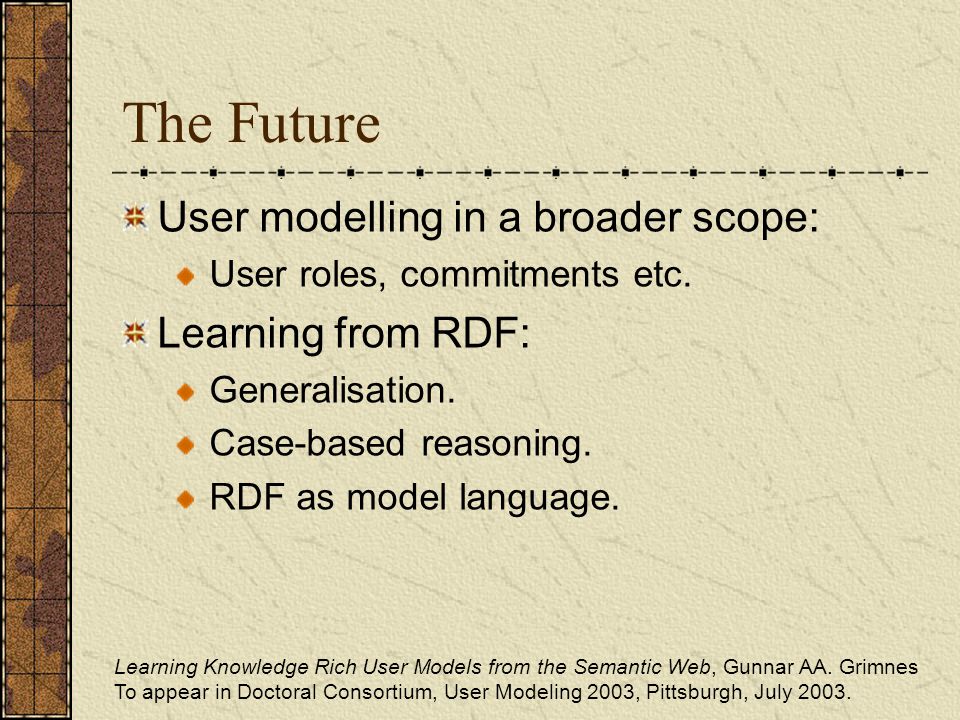 The Future

User modelling in a broader scope:

User roles, commitments etc.

Learning from RDF:

Generalisation.

Case-based reasoning.

RDF as model language.

Learning Knowledge Rich User Models from the Semantic Web, Gunnar AA. Grimnes
To appear in Doctoral Consortium, User Modeling 2003, Pittsburgh, July 2003.